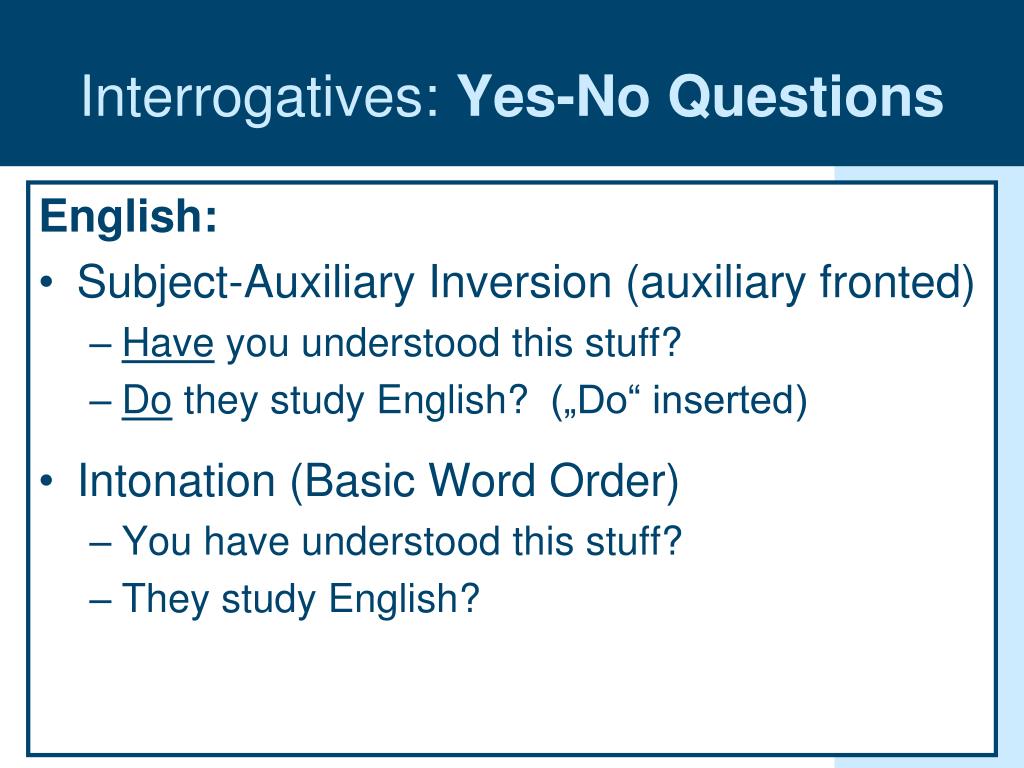 Interrogatives: Yes-No Questions

English:

• Subject-Auxiliary Inversion (auxiliary fronted)
– Have you understood this stuff?
– Do they study English? („Do“ inserted)

• Intonation (Basic Word Order)
– You have understood this stuff?
– They study English?